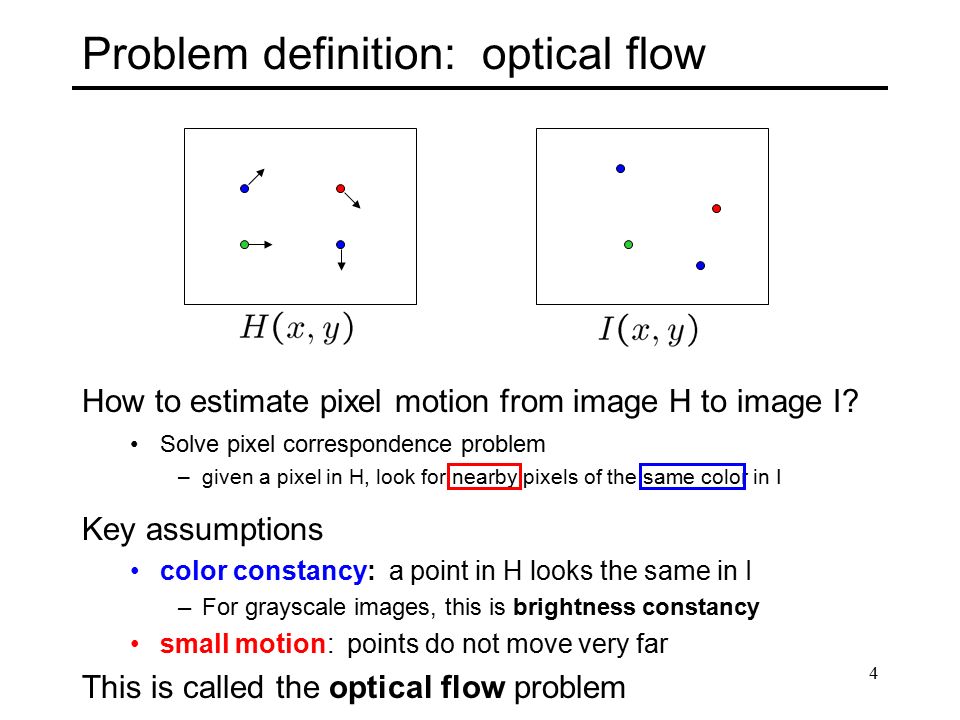 Problem definition: optical flow

$H(x, y)$

$I(x, y)$

How to estimate pixel motion from image H to image I?

• Solve pixel correspondence problem
– given a pixel in H, look for nearby pixels of the same color in I

Key assumptions

• color constancy: a point in H looks the same in I
– For grayscale images, this is brightness constancy
• small motion: points do not move very far

This is called the optical flow problem

4